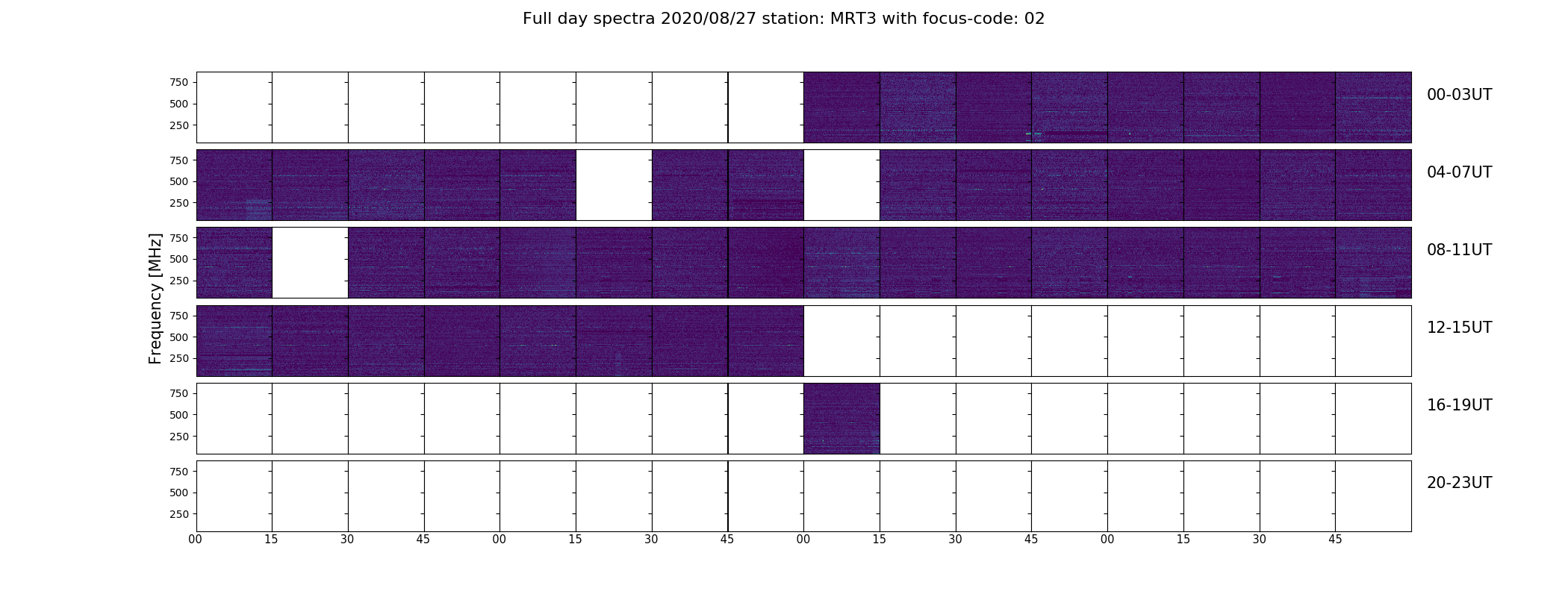 Full day spectra 2020/08/27 station: MRT3 with focus-code: 02

Frequency [MHz]

750
500
250

00-03UT

750
500
250

04-07UT

750
500
250

08-11UT

750
500
250

12-15UT

750
500
250

16-19UT

750
500
250

20-23UT

00 15 30 45 00 15 30 45 00 15 30 45 00 15 30 45